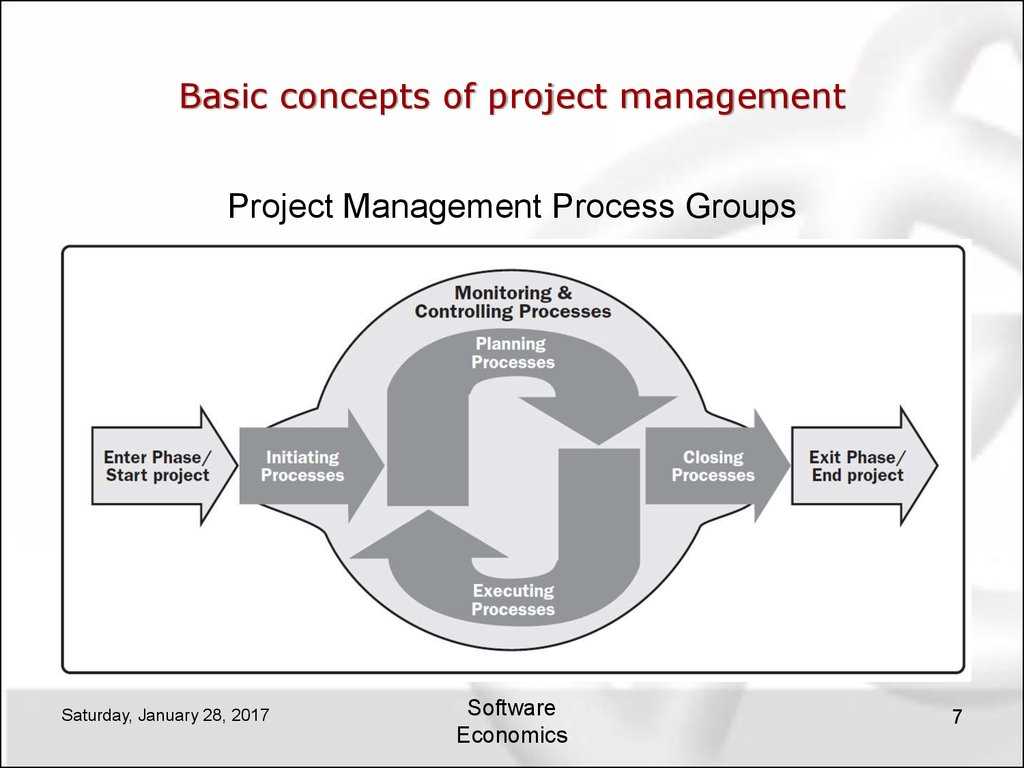 Basic concepts of project management

Project Management Process Groups

Monitoring & Controlling Processes

Planning Processes

Enter Phase/ Start project

Initiating Processes

Closing Processes

Exit Phase/ End project

Executing Processes

Saturday, January 28, 2017

Software Economics

7